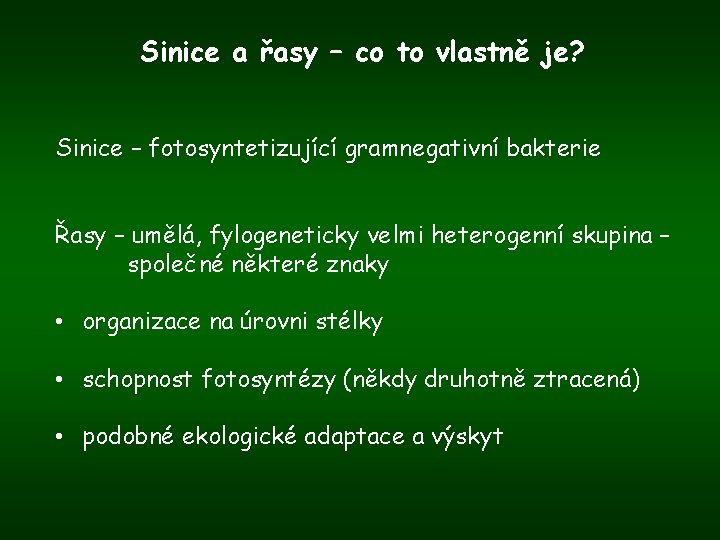 Sinice a řasy – co to vlastně je?

Sinice – fotosyntetizující gramnegativní bakterie

Řasy – umělá, fylogeneticky velmi heterogenní skupina – společné některé znaky

• organizace na úrovni stélky

• schopnost fotosyntézy (někdy druhotně ztracená)

• podobné ekologické adaptace a výskyt